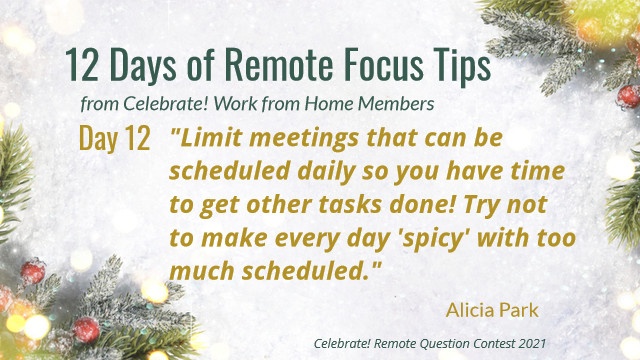 12 Days of Remote Focus Tips

from Celebrate! Work from Home Members

Day 12 "Limit meetings that can be scheduled daily so you have time to get other tasks done! Try not to make every day 'spicy' with too much scheduled."

Alicia Park

Celebrate! Remote Question Contest 2021